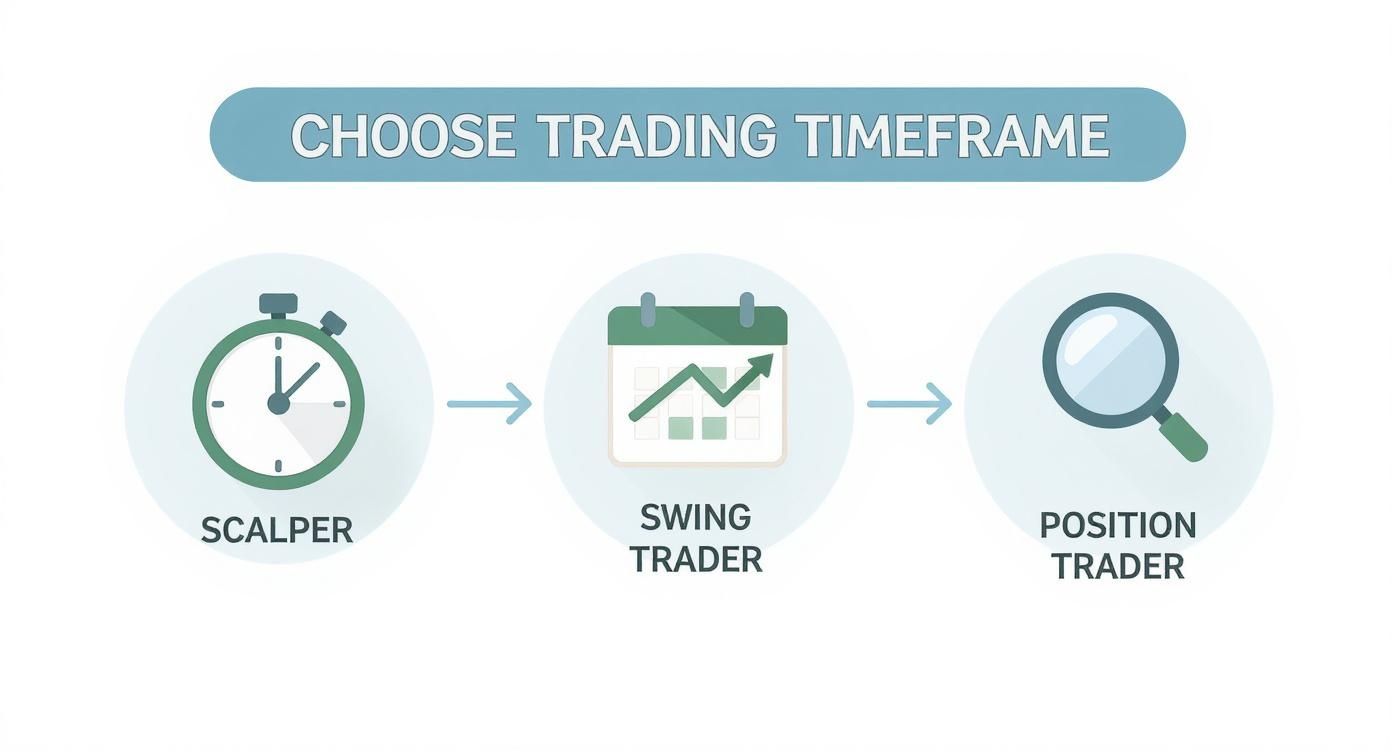 CHOOSE TRADING TIMEFRAME

SCALPER

SWING TRADER

POSITION TRADER